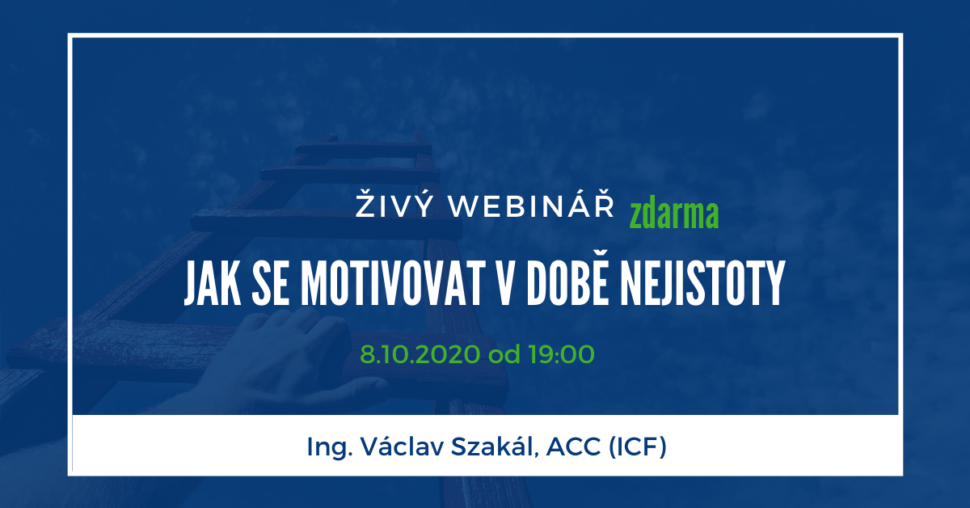 ŽIVÝ WEBINÁŘ zdarma

JAK SE MOTIVOVAT V DOBĚ NEJISTOTY

8.10.2020 od 19:00

Ing. Václav Szakál, ACC (ICF)